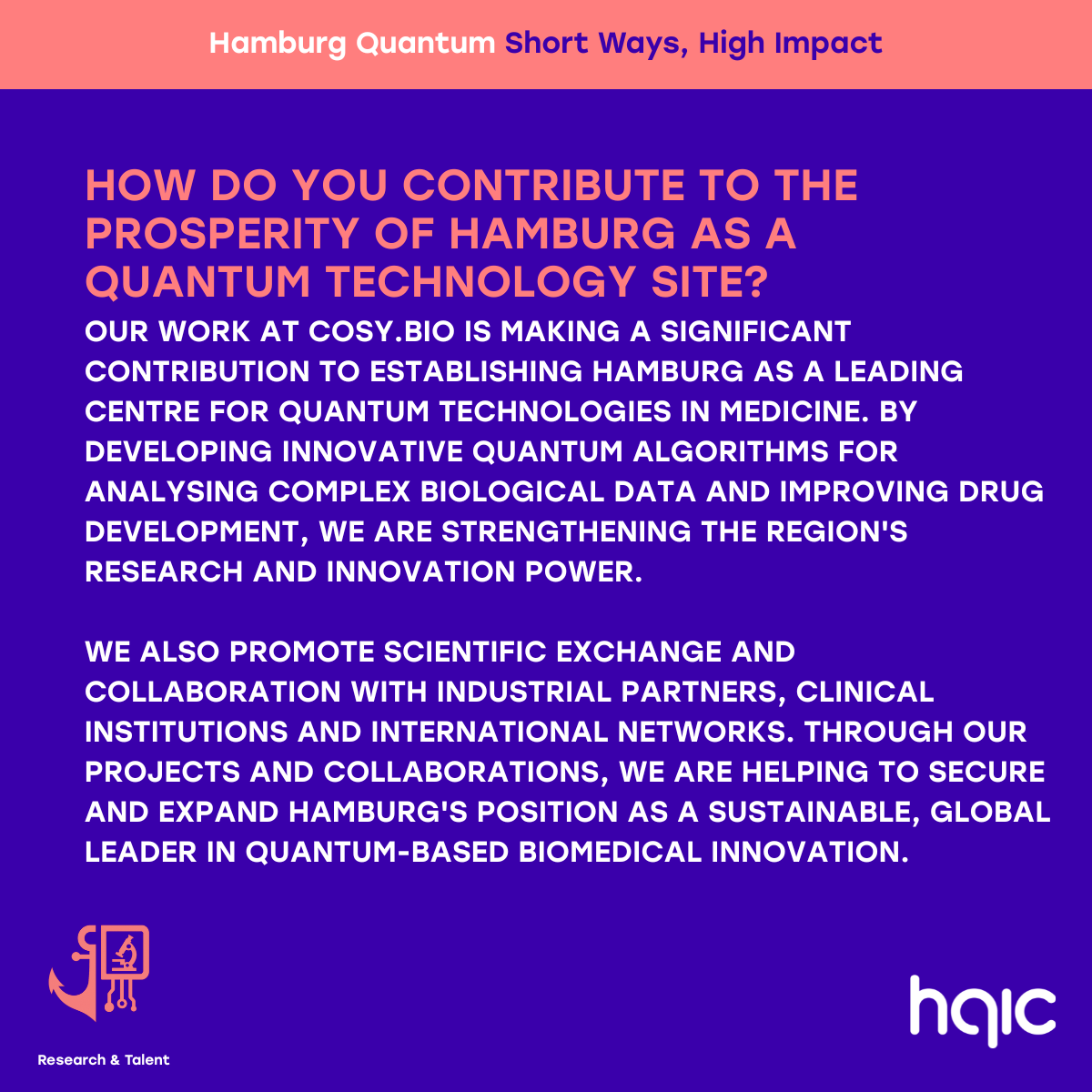 Hamburg Quantum Short Ways, High Impact

HOW DO YOU CONTRIBUTE TO THE PROSPERITY OF HAMBURG AS A QUANTUM TECHNOLOGY SITE?

OUR WORK AT COSY.BIO IS MAKING A SIGNIFICANT CONTRIBUTION TO ESTABLISHING HAMBURG AS A LEADING CENTRE FOR QUANTUM TECHNOLOGIES IN MEDICINE. BY DEVELOPING INNOVATIVE QUANTUM ALGORITHMS FOR ANALYSING COMPLEX BIOLOGICAL DATA AND IMPROVING DRUG DEVELOPMENT, WE ARE STRENGTHENING THE REGION'S RESEARCH AND INNOVATION POWER.

WE ALSO PROMOTE SCIENTIFIC EXCHANGE AND COLLABORATION WITH INDUSTRIAL PARTNERS, CLINICAL INSTITUTIONS AND INTERNATIONAL NETWORKS. THROUGH OUR PROJECTS AND COLLABORATIONS, WE ARE HELPING TO SECURE AND EXPAND HAMBURG'S POSITION AS A SUSTAINABLE, GLOBAL LEADER IN QUANTUM-BASED BIOMEDICAL INNOVATION.

Research & Talent

hqic